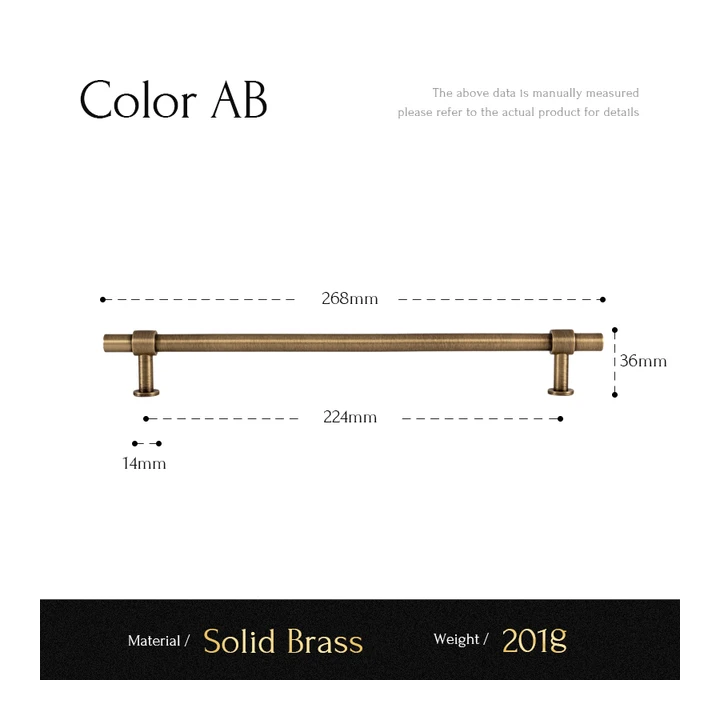 Color AB

The above data is manually measured
please refer to the actual product for details

268mm

36mm

224mm

14mm

Material / Solid Brass Weight / 201g